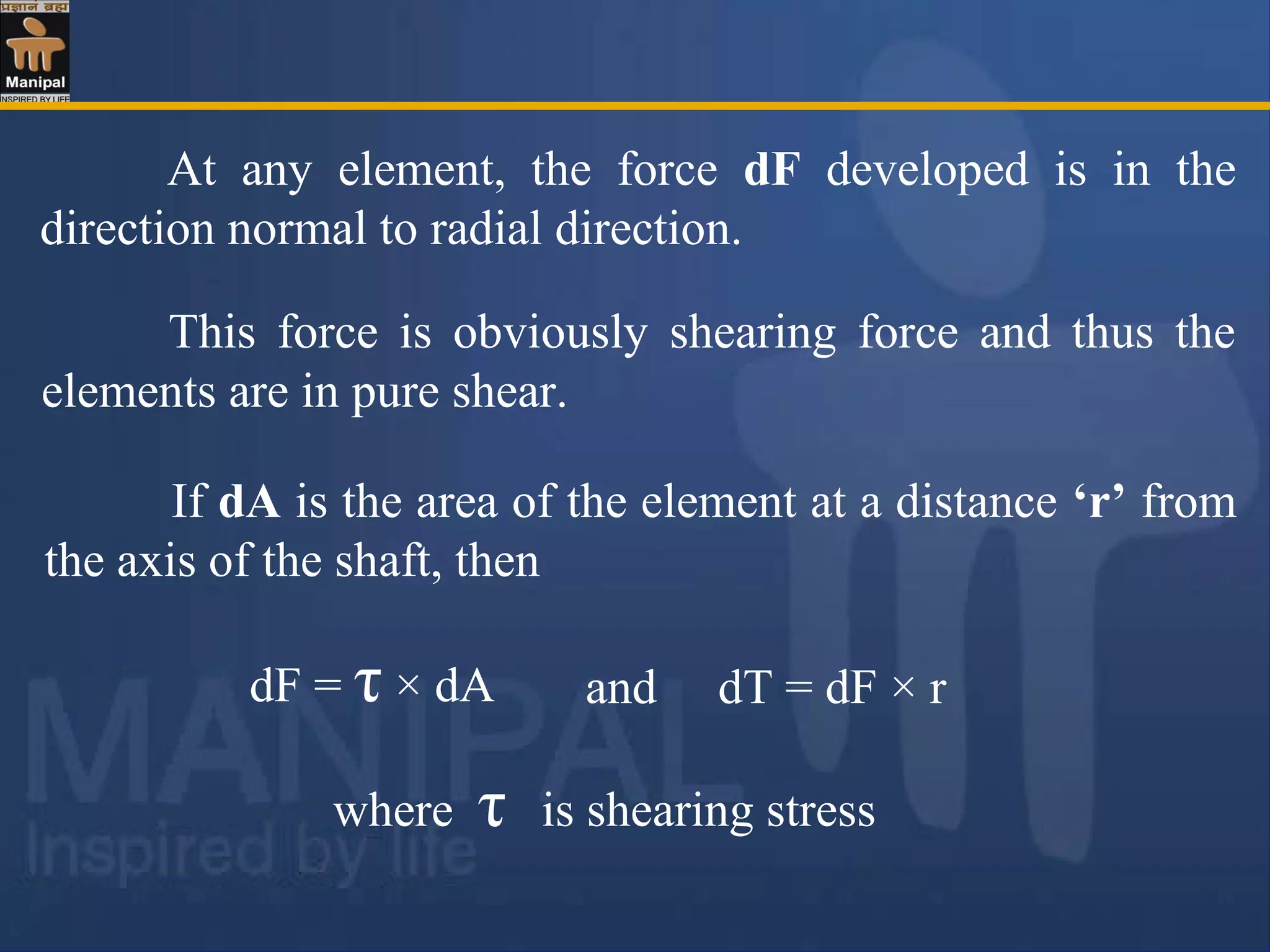 प्रज्ञानं ब्रह्म
Manipal
INSPIRED BY LIFE

At any element, the force dF developed is in the direction normal to radial direction.

This force is obviously shearing force and thus the elements are in pure shear.

If dA is the area of the element at a distance ‘r’ from the axis of the shaft, then

$dF = \tau \times dA$ and $dT = dF \times r$

where $\tau$ is shearing stress

MANIPAL
Inspired by life